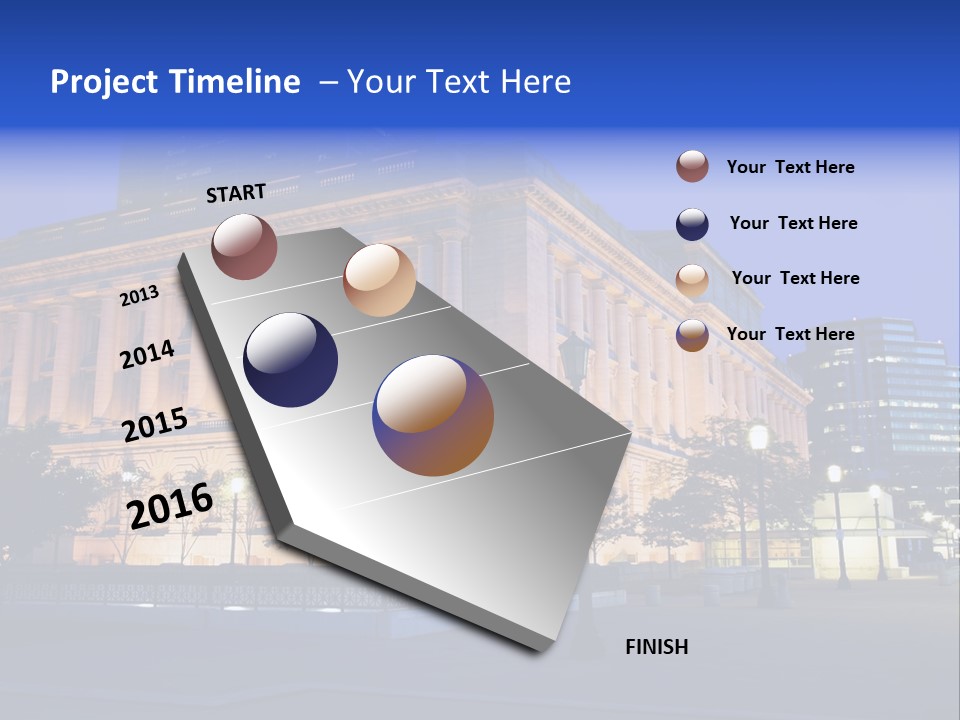 Project Timeline – Your Text Here

START

2013

2014

2015

2016

FINISH

Your Text Here

Your Text Here

Your Text Here

Your Text Here